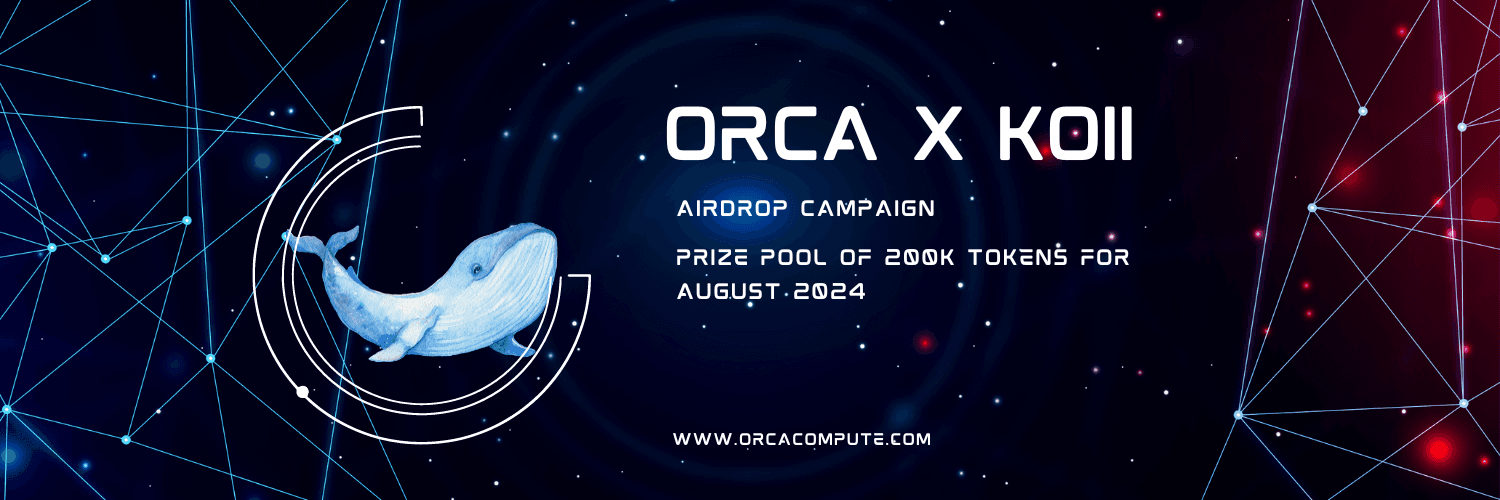 ORCA X KOII

AIRDROP CAMPAIGN

PRIZE POOL OF 200K TOKENS FOR AUGUST 2024

WWW.ORCACOMPUTE.COM